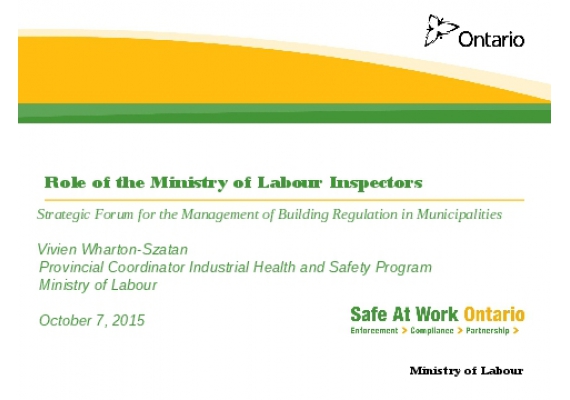 Ontario

Role of the Ministry of Labour Inspectors

Strategic Forum for the Management of Building Regulation in Municipalities

Vivien Wharton-Szatan
Provincial Coordinator Industrial Health and Safety Program
Ministry of Labour

October 7, 2015

Safe At Work Ontario
Enforcement > Compliance > Partnership >

Ministry of Labour